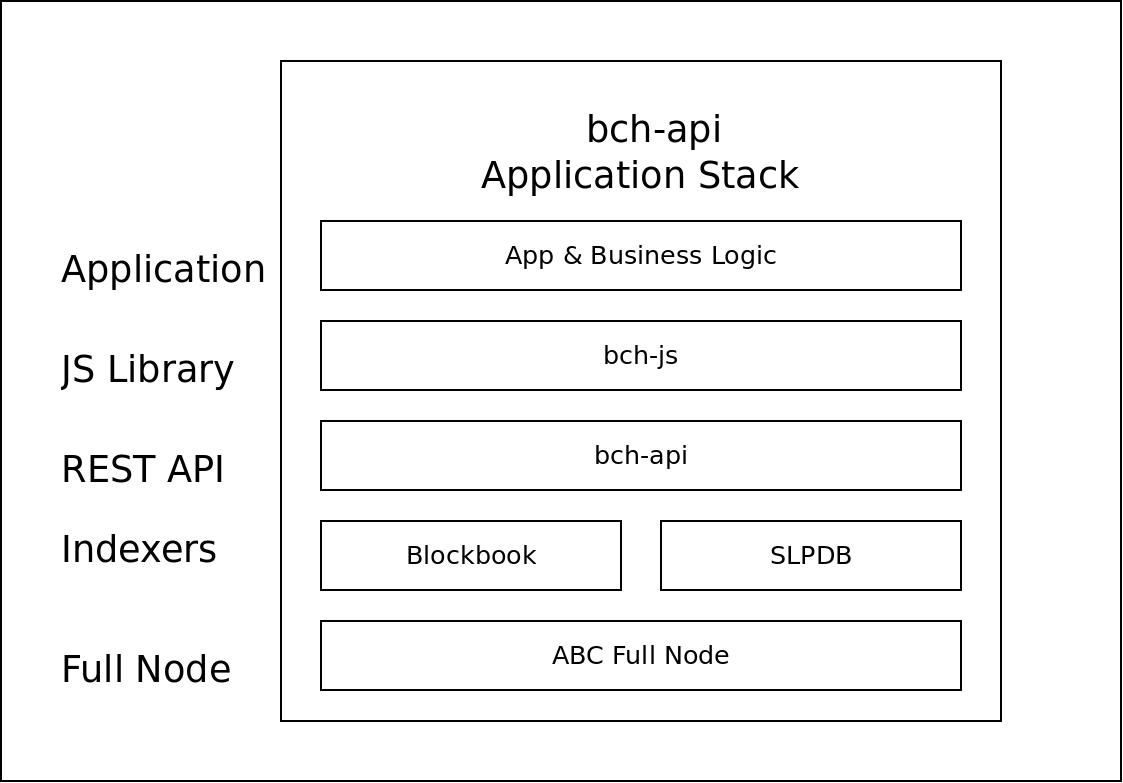 bch-api
Application Stack

Application

App & Business Logic

JS Library

bch-js

REST API

bch-api

Indexers

Blockbook

SLPDB

Full Node

ABC Full Node